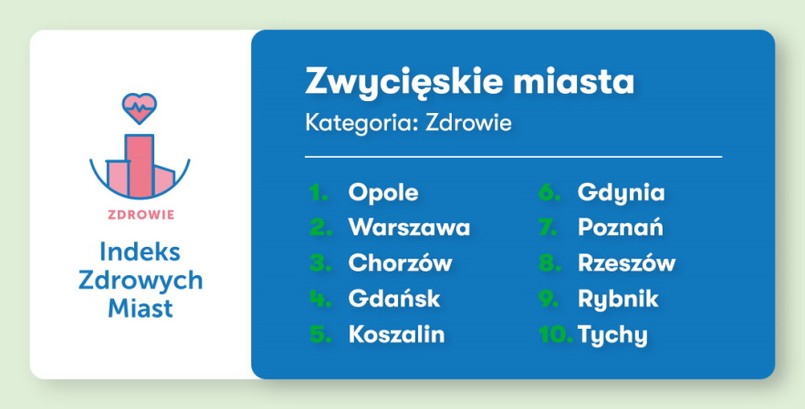 ZDROWIE

Indeks Zdrowych Miast

Zwycięskie miasta

Kategoria: Zdrowie

1. Opole
2. Warszawa
3. Chorzów
4. Gdańsk
5. Koszalin

6. Gdynia
7. Poznań
8. Rzeszów
9. Rybnik
10. Tychy